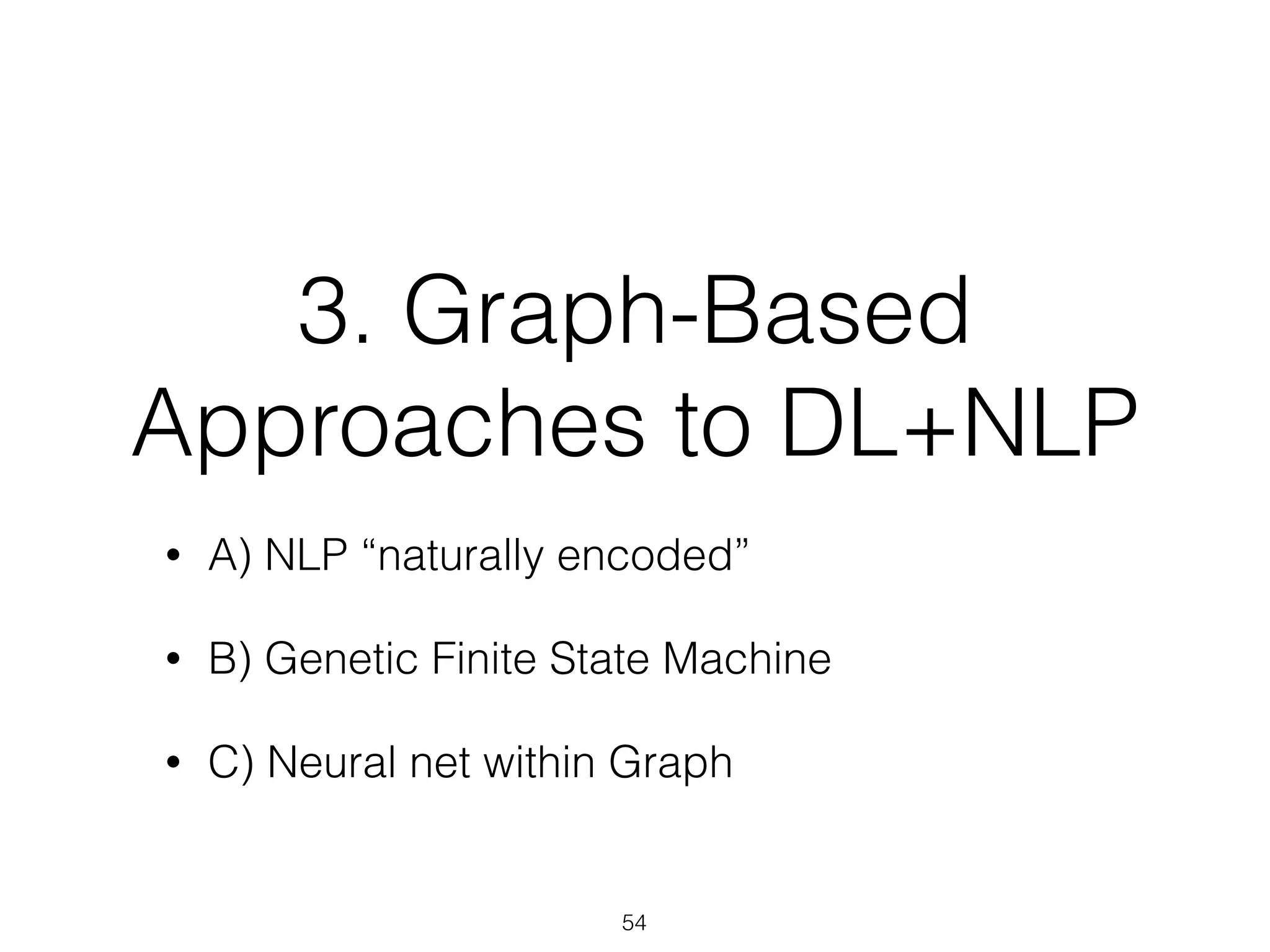 3. Graph-Based Approaches to DL+NLP

• A) NLP “naturally encoded”

• B) Genetic Finite State Machine

• C) Neural net within Graph

54